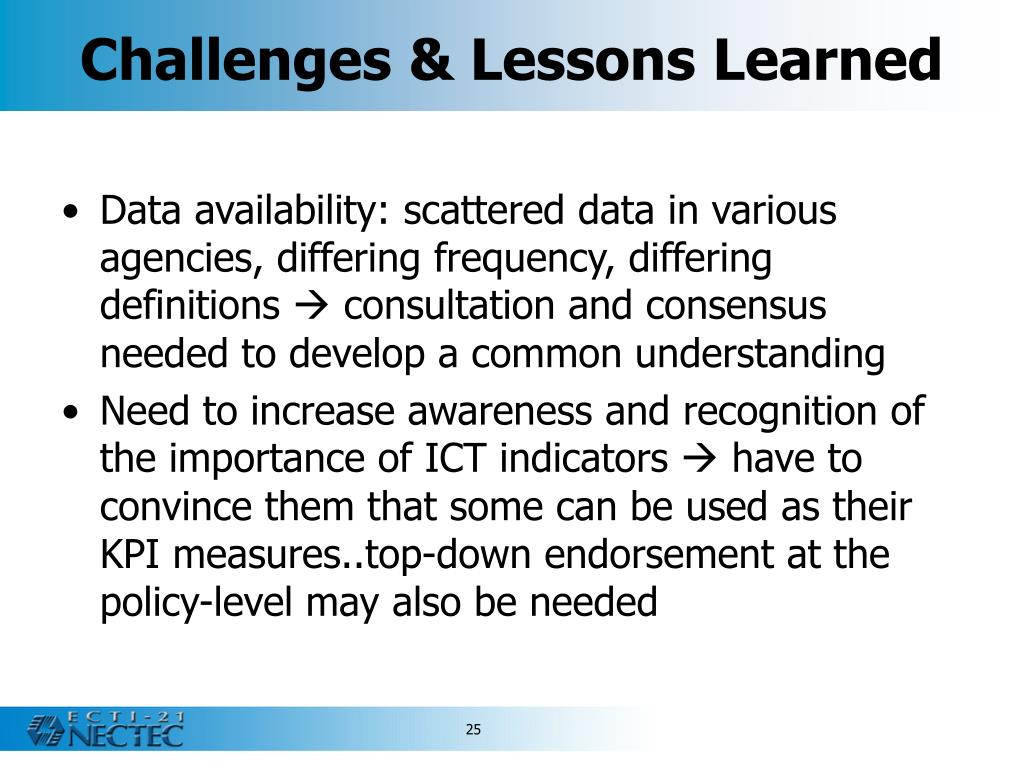 Challenges & Lessons Learned

• Data availability: scattered data in various agencies, differing frequency, differing definitions → consultation and consensus needed to develop a common understanding

• Need to increase awareness and recognition of the importance of ICT indicators → have to convince them that some can be used as their KPI measures..top-down endorsement at the policy-level may also be needed

ECTI-21
NECTEC

25